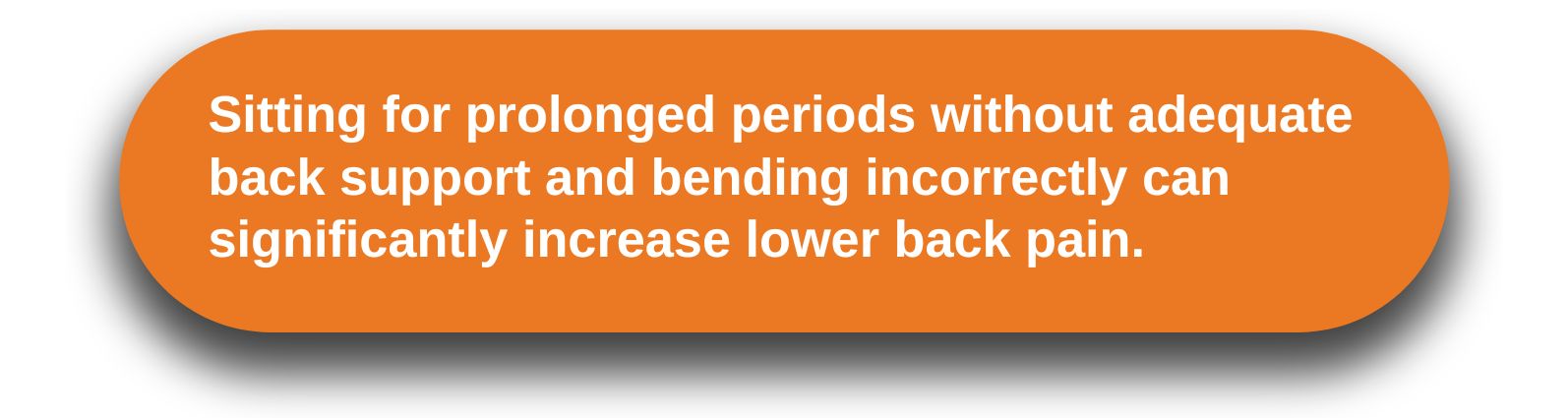 Sitting for prolonged periods without adequate back support and bending incorrectly can significantly increase lower back pain.